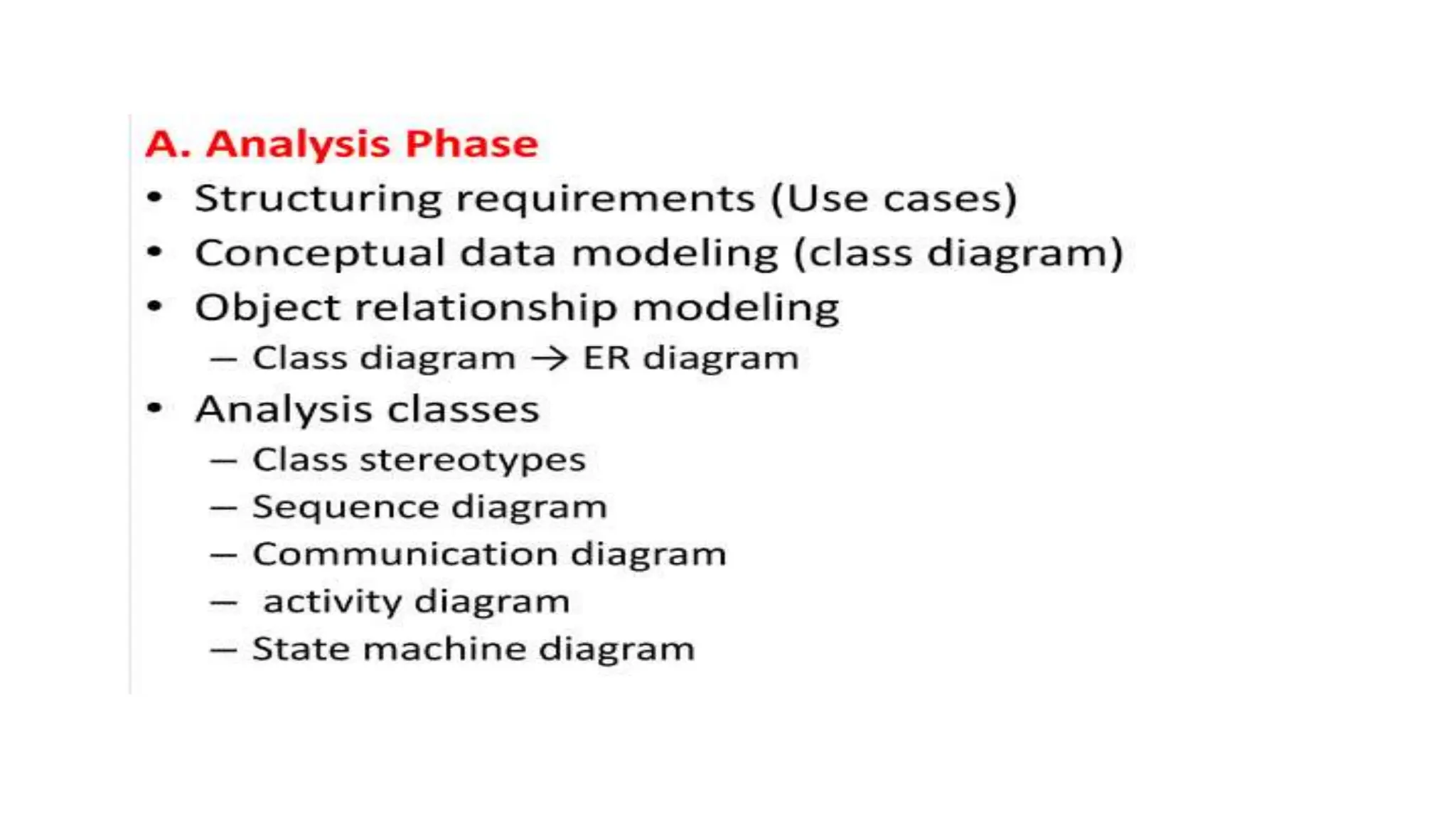 A. Analysis Phase

• Structuring requirements (Use cases)
• Conceptual data modeling (class diagram)
• Object relationship modeling
  – Class diagram → ER diagram
• Analysis classes
  – Class stereotypes
  – Sequence diagram
  – Communication diagram
  – activity diagram
  – State machine diagram